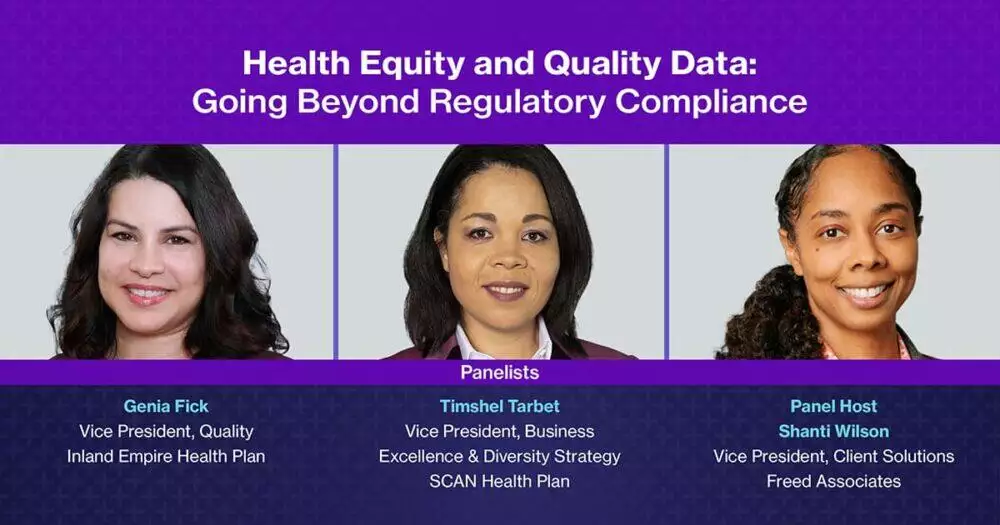 Health Equity and Quality Data:
Going Beyond Regulatory Compliance

Panelists

Genia Fick
Vice President, Quality
Inland Empire Health Plan

Timshel Tarbet
Vice President, Business Excellence & Diversity Strategy
SCAN Health Plan

Panel Host
Shanti Wilson
Vice President, Client Solutions
Freed Associates